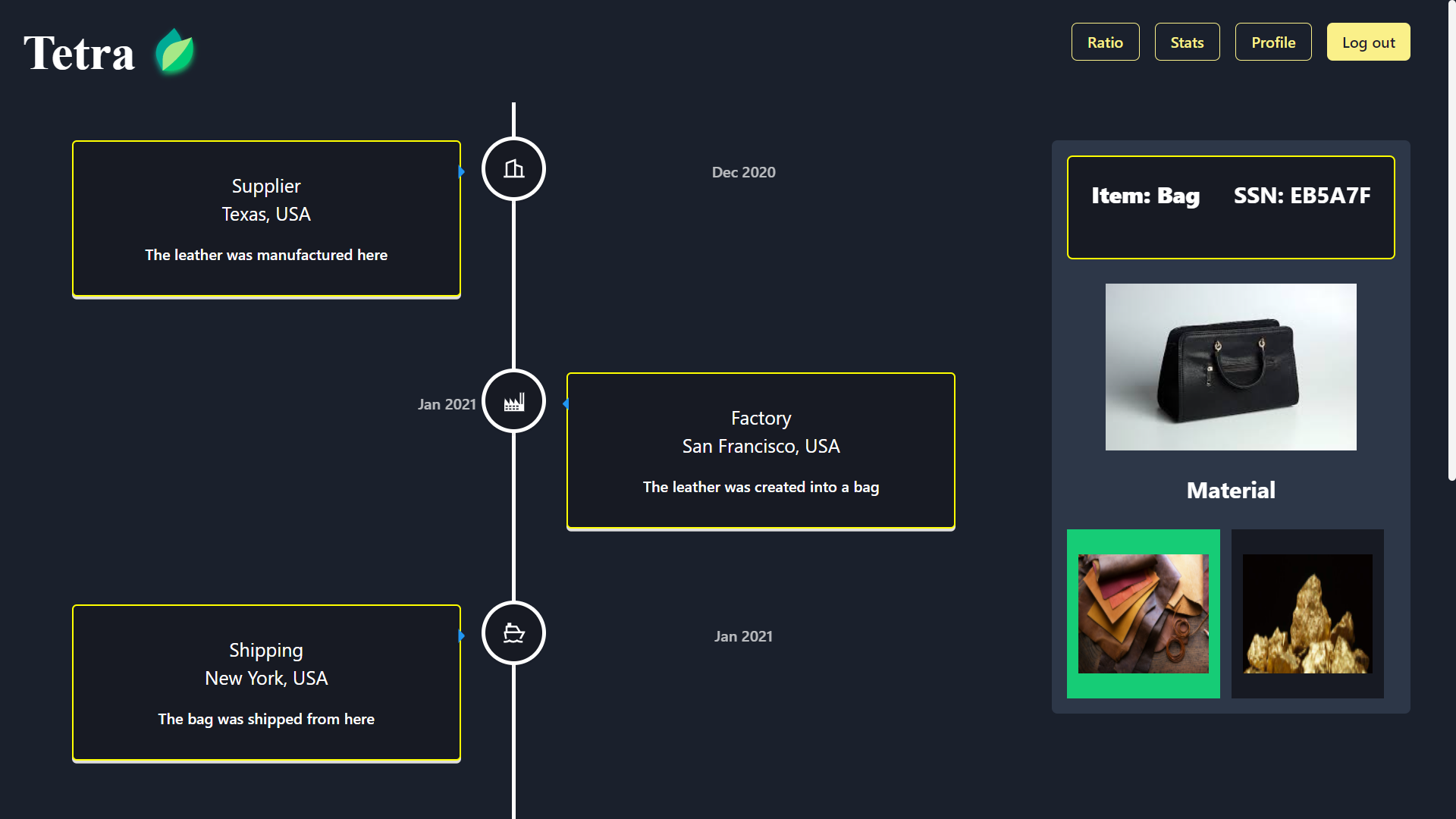 Tetra

Ratio Stats Profile Log out

Supplier
Texas, USA

The leather was manufactured here

Dec 2020

Jan 2021

Factory
San Francisco, USA

The leather was created into a bag

Shipping
New York, USA

The bag was shipped from here

Jan 2021

Item: Bag SSN: EB5A7F

Material